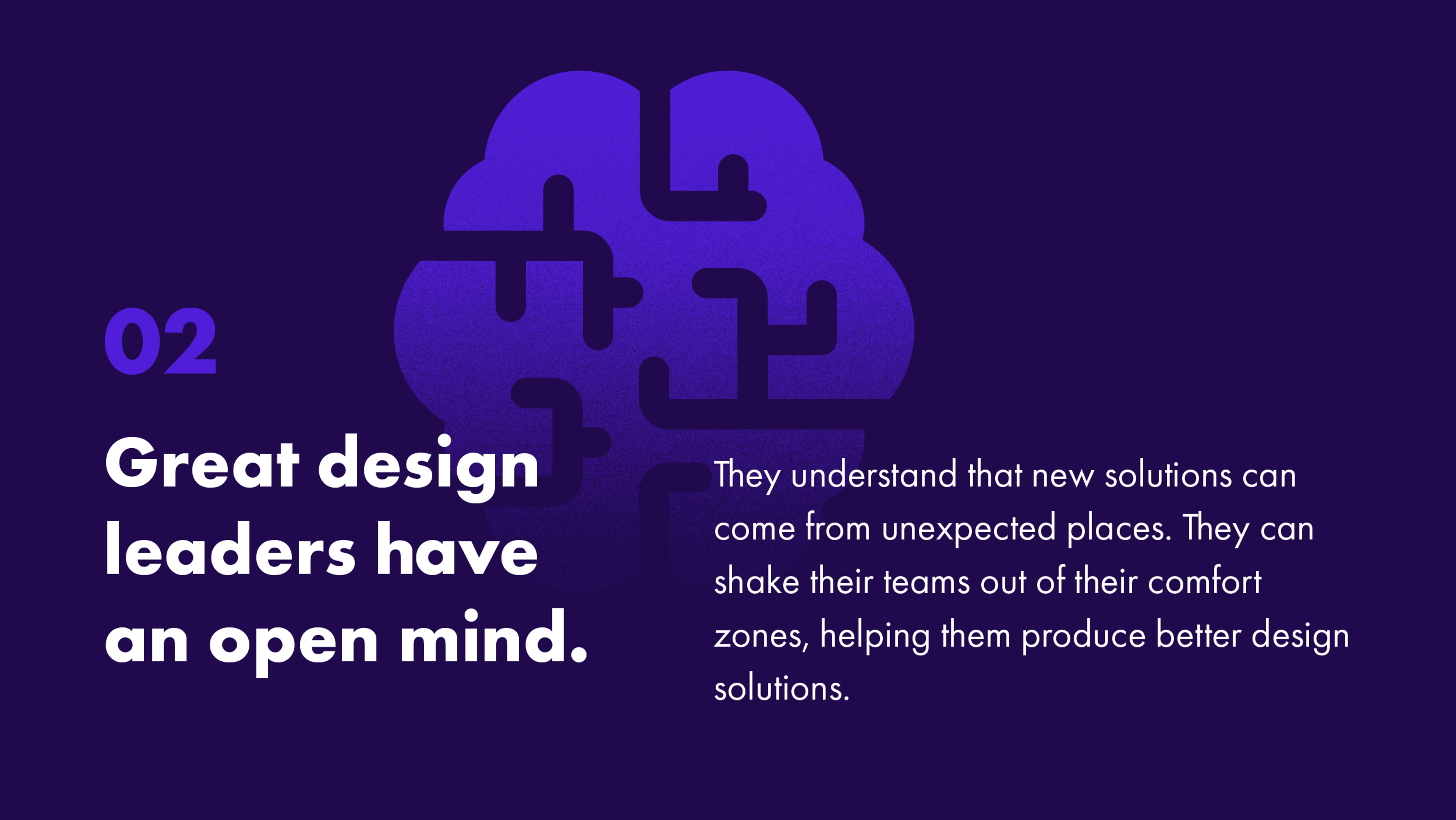 02

Great design leaders have an open mind.

They understand that new solutions can come from unexpected places. They can shake their teams out of their comfort zones, helping them produce better design solutions.